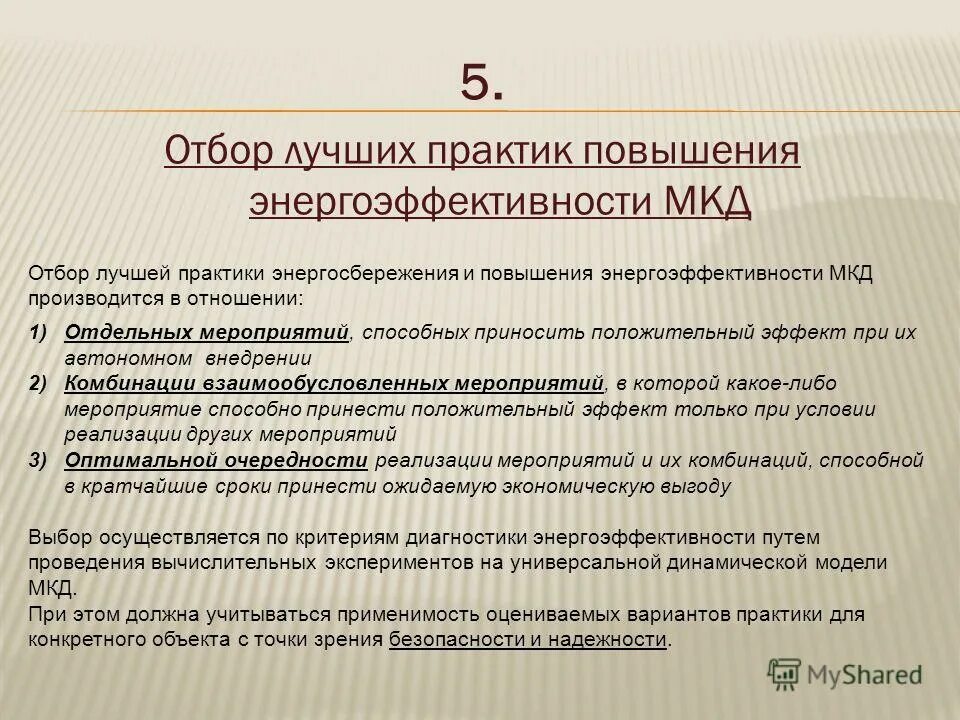 5.

Отбор лучших практик повышения энергоэффективности МКД

Отбор лучшей практики энергосбережения и повышения энергоэффективности МКД производится в отношении:

1) Отдельных мероприятий, способных приносить положительный эффект при их автономном внедрении
2) Комбинации взаимообусловленных мероприятий, в которой какое-либо мероприятие способно принести положительный эффект только при условии реализации других мероприятий
3) Оптимальной очередности реализации мероприятий и их комбинаций, способной в кратчайшие сроки принести ожидаемую экономическую выгоду

Выбор осуществляется по критериям диагностики энергоэффективности путем проведения вычислительных экспериментов на универсальной динамической модели МКД.
При этом должна учитываться применимость оцениваемых вариантов практики для конкретного объекта с точки зрения безопасности и надежности.

MyShared